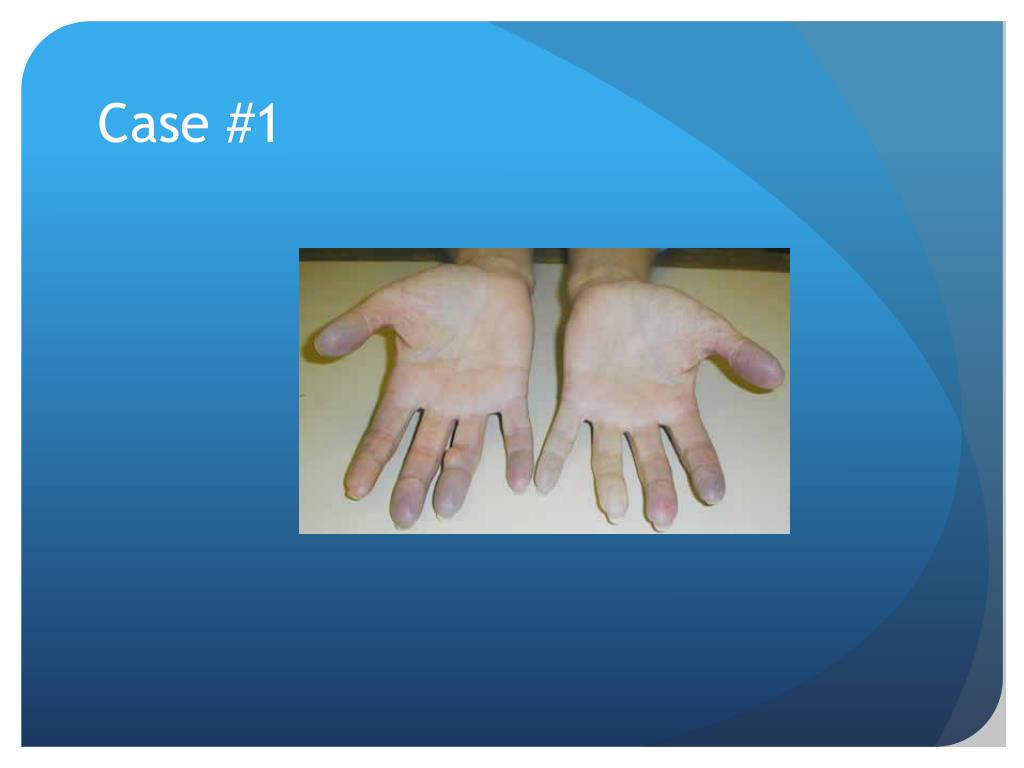 Case #1